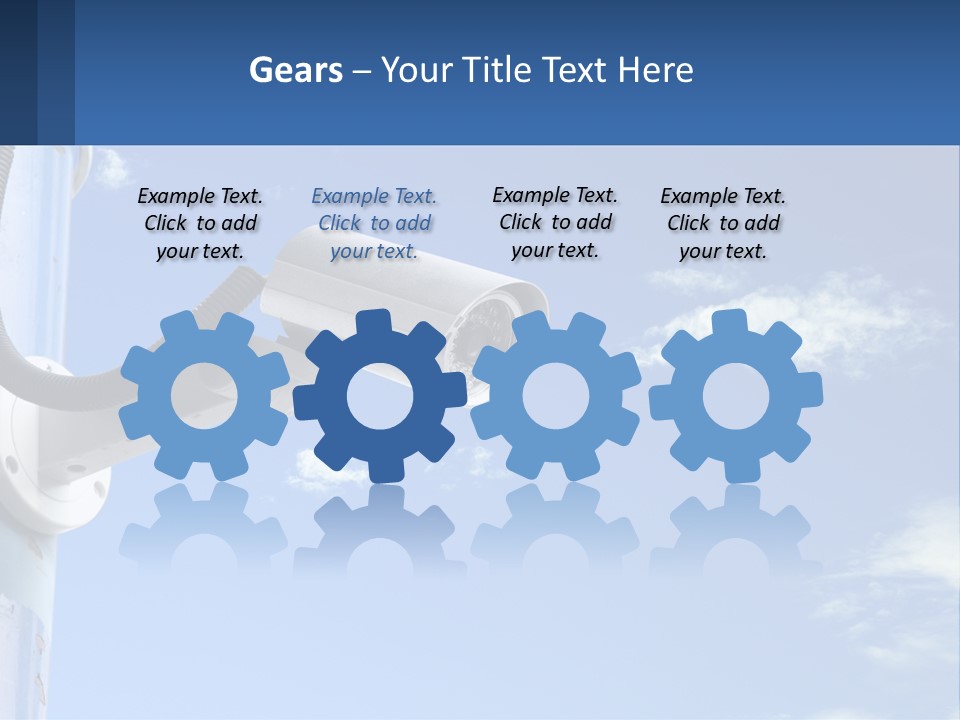 Gears – Your Title Text Here

Example Text. Click to add your text.

Example Text. Click to add your text.

Example Text. Click to add your text.

Example Text. Click to add your text.